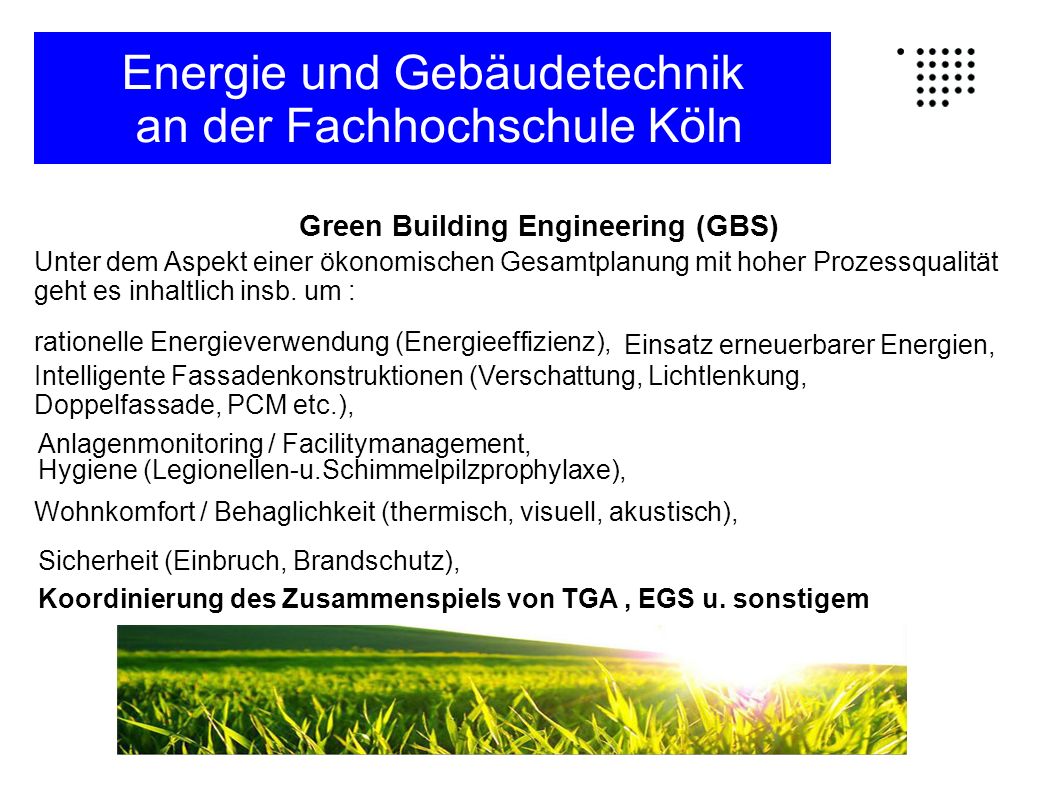 Energie und Gebäudetechnik an der Fachhochschule Köln

Green Building Engineering (GBS)

Unter dem Aspekt einer ökonomischen Gesamtplanung mit hoher Prozessqualität geht es inhaltlich insb. um :

rationelle Energieverwendung (Energieeffizienz), Einsatz erneuerbarer Energien,
Intelligente Fassadenkonstruktionen (Verschattung, Lichtlenkung, Doppelfassade, PCM etc.),

Anlagenmonitoring / Facilitymanagement,
Hygiene (Legionellen-u.Schimmelpilzprophylaxe),

Wohnkomfort / Behaglichkeit (thermisch, visuell, akustisch),

Sicherheit (Einbruch, Brandschutz),
Koordinierung des Zusammenspiels von TGA , EGS u. sonstigem